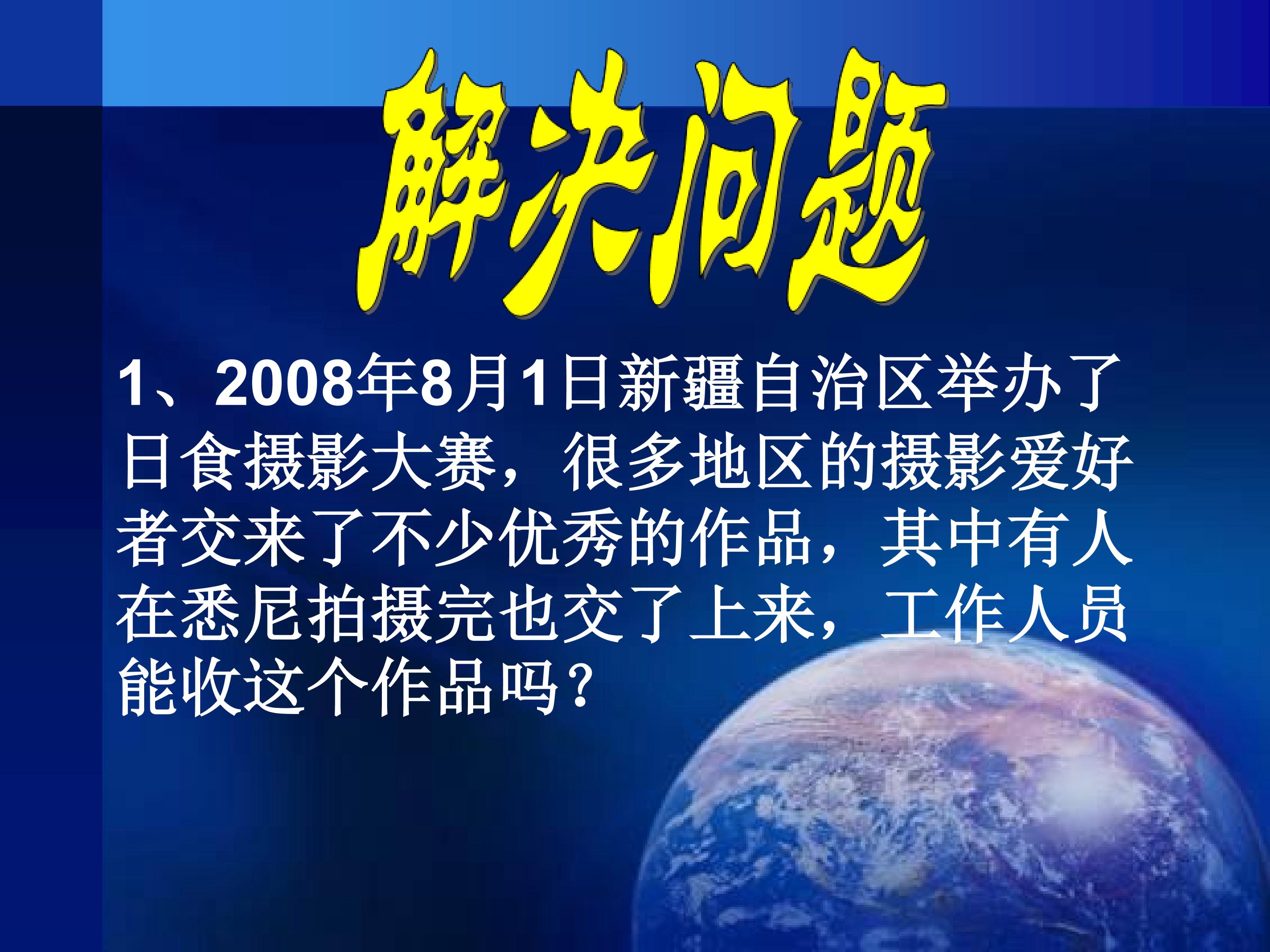 解决问题

1、2008年8月1日新疆自治区举办了日食摄影大赛，很多地区的摄影爱好者交来了不少优秀的作品，其中有人在悉尼拍摄完也交了上来，工作人员能收这个作品吗？